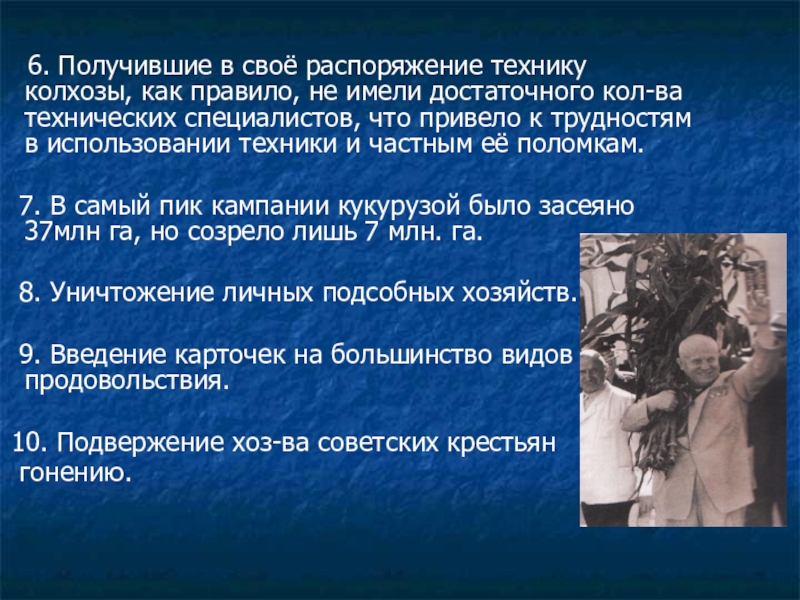 6. Получившие в своё распоряжение технику колхозы, как правило, не имели достаточного кол-ва технических специалистов, что привело к трудностям в использовании техники и частным её поломкам.

7. В самый пик кампании кукурузой было засеяно 37млн га, но созрело лишь 7 млн. га.

8. Уничтожение личных подсобных хозяйств.

9. Введение карточек на большинство видов продовольствия.

10. Подвержение хоз-ва советских крестьян гонению.